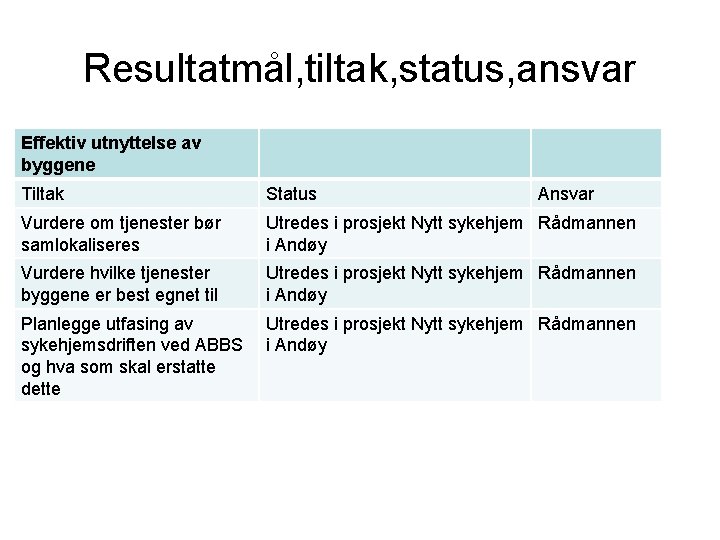 Resultatmål,tiltak,status,ansvar

| Effektiv utnyttelse av byggene | | |
|---|---|---|
| Tiltak | Status | Ansvar |
| Vurdere om tjenester bør samlokaliseres | Utredes i prosjekt Nytt sykehjem i Andøy | Rådmannen |
| Vurdere hvilke tjenester byggene er best egnet til | Utredes i prosjekt Nytt sykehjem i Andøy | Rådmannen |
| Planlegge utfasing av sykehjemsdriften ved ABBS og hva som skal erstatte dette | Utredes i prosjekt Nytt sykehjem i Andøy | Rådmannen |